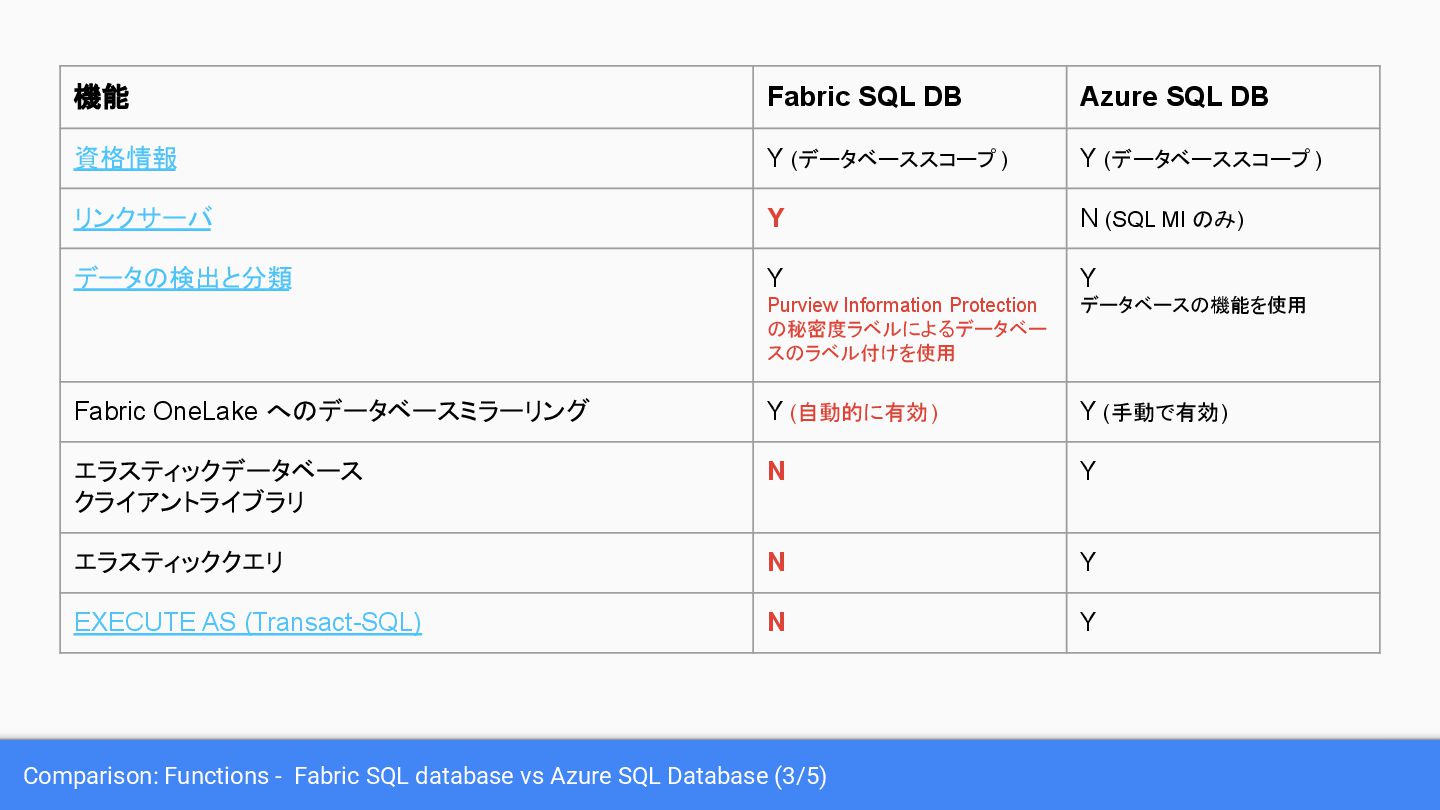 | 機能 | Fabric SQL DB | Azure SQL DB |
|---|---|---|
| 資格情報 | Y (データベーススコープ ) | Y (データベーススコープ ) |
| リンクサーバ | Y | N (SQL MI のみ) |
| データの検出と分類 | Y Purview Information Protection の秘密度ラベルによるデータベースのラベル付けを使用 | Y データベースの機能を使用 |
| Fabric OneLake へのデータベースミラーリング | Y (自動的に有効) | Y (手動で有効) |
| エラスティックデータベース クライアントライブラリ | N | Y |
| エラスティッククエリ | N | Y |
| EXECUTE AS (Transact-SQL) | N | Y |

Comparison: Functions - Fabric SQL database vs Azure SQL Database (3/5)